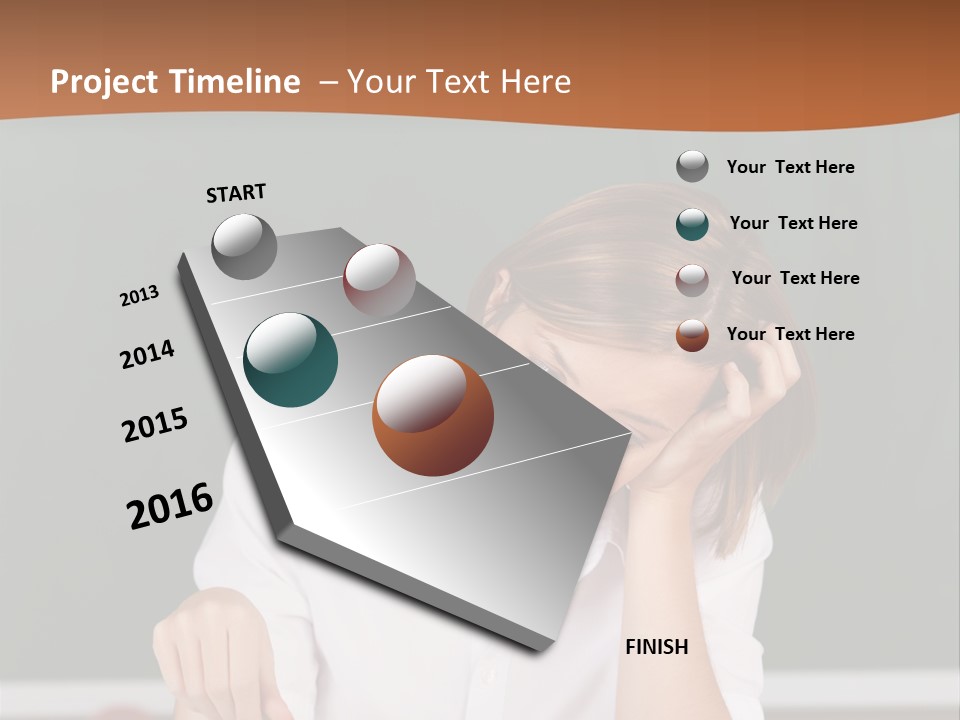 Project Timeline – Your Text Here

START

2013

2014

2015

2016

FINISH

Your Text Here

Your Text Here

Your Text Here

Your Text Here